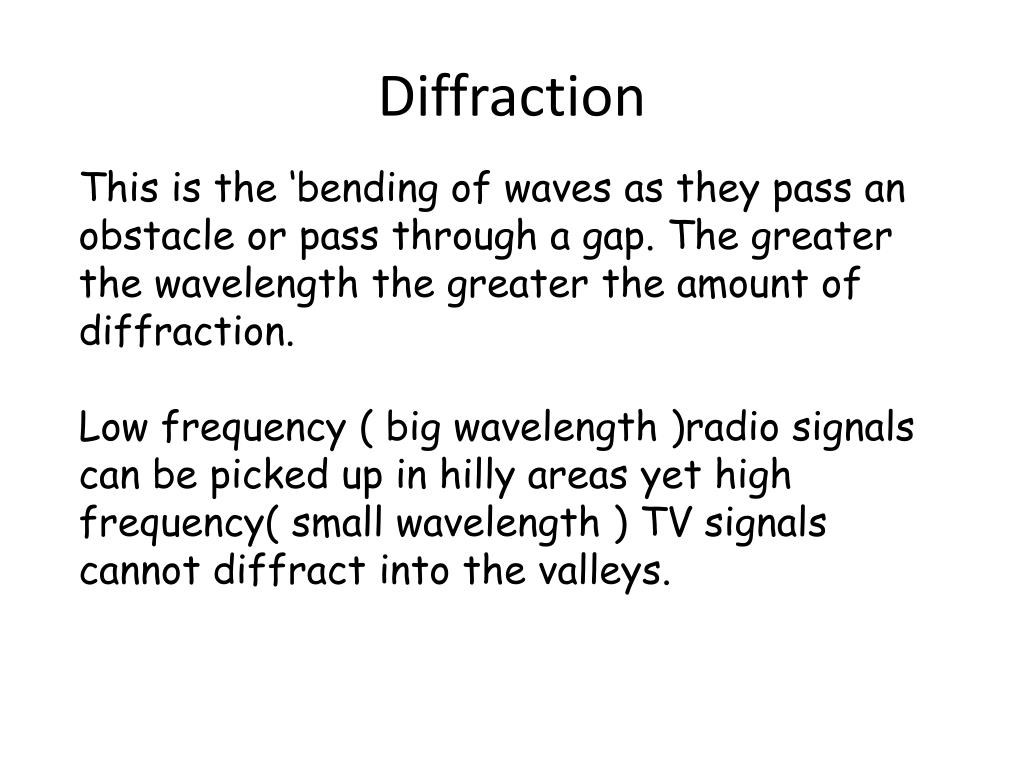 Diffraction

This is the ‘bending of waves as they pass an obstacle or pass through a gap. The greater the wavelength the greater the amount of diffraction.

Low frequency ( big wavelength )radio signals can be picked up in hilly areas yet high frequency( small wavelength ) TV signals cannot diffract into the valleys.